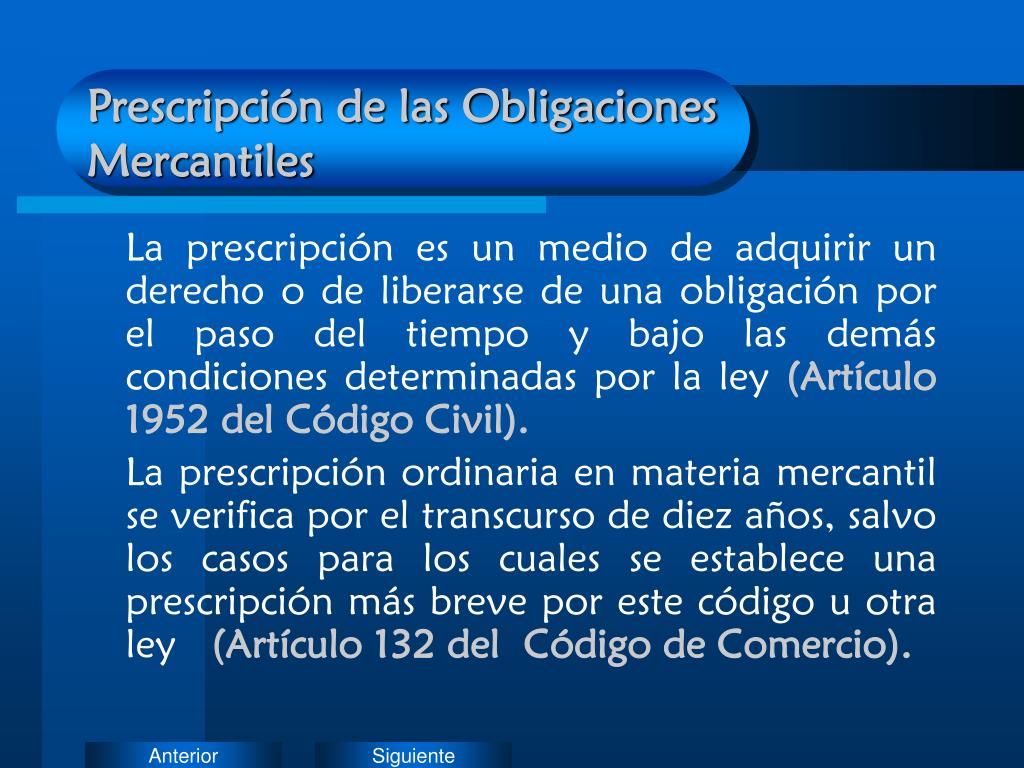 Prescripción de las Obligaciones Mercantiles

La prescripción es un medio de adquirir un derecho o de liberarse de una obligación por el paso del tiempo y bajo las demás condiciones determinadas por la ley (Artículo 1952 del Código Civil).

La prescripción ordinaria en materia mercantil se verifica por el transcurso de diez años, salvo los casos para los cuales se establece una prescripción más breve por este código u otra ley (Artículo 132 del Código de Comercio).

Anterior

Siguiente